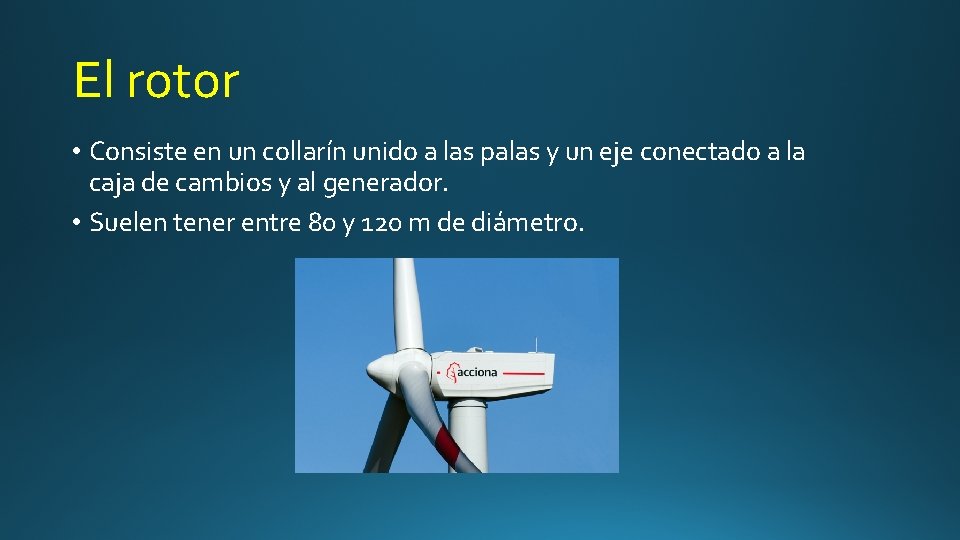 El rotor

• Consiste en un collarín unido a las palas y un eje conectado a la caja de cambios y al generador.

• Suelen tener entre 80 y 120 m de diámetro.

acciona